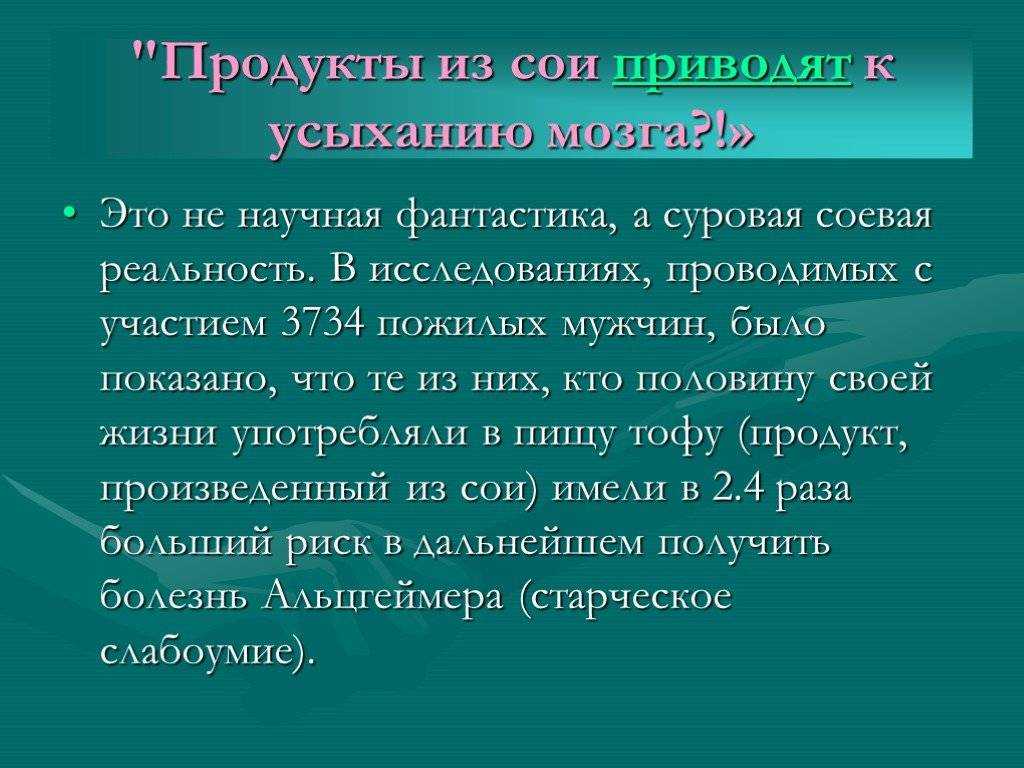 "Продукты из сои приводят к усыханию мозга?!»

• Это не научная фантастика, а суровая соевая реальность. В исследованиях, проводимых с участием 3734 пожилых мужчин, было показано, что те из них, кто половину своей жизни употребляли в пищу тофу (продукт, произведенный из сои) имели в 2.4 раза больший риск в дальнейшем получить болезнь Альцгеймера (старческое слабоумие).